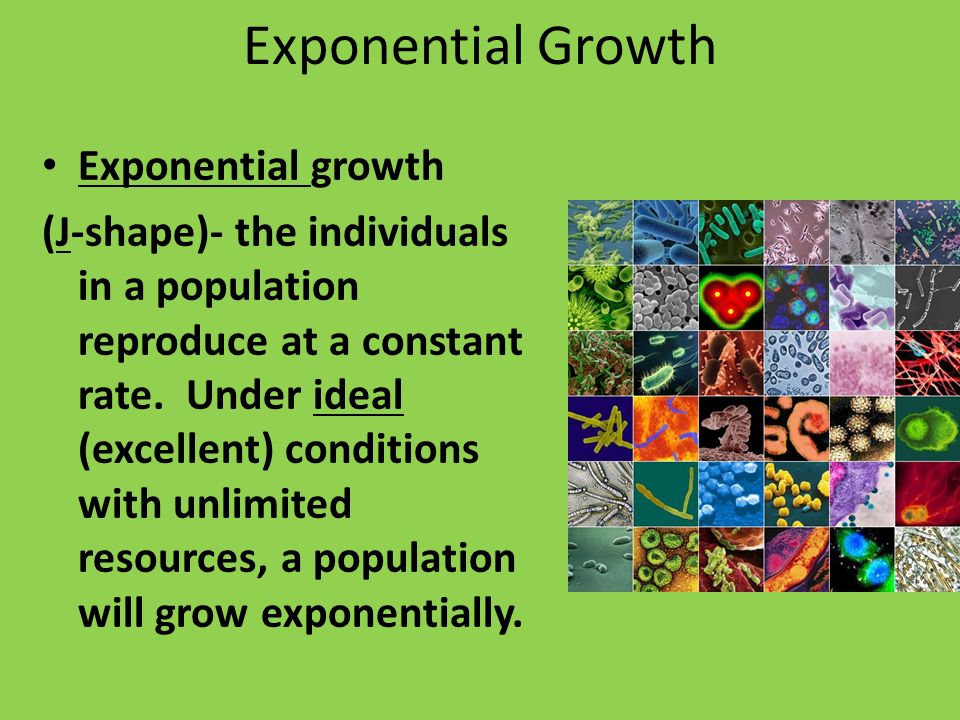 Exponential Growth

• Exponential growth
(J-shape)- the individuals in a population reproduce at a constant rate. Under ideal (excellent) conditions with unlimited resources, a population will grow exponentially.